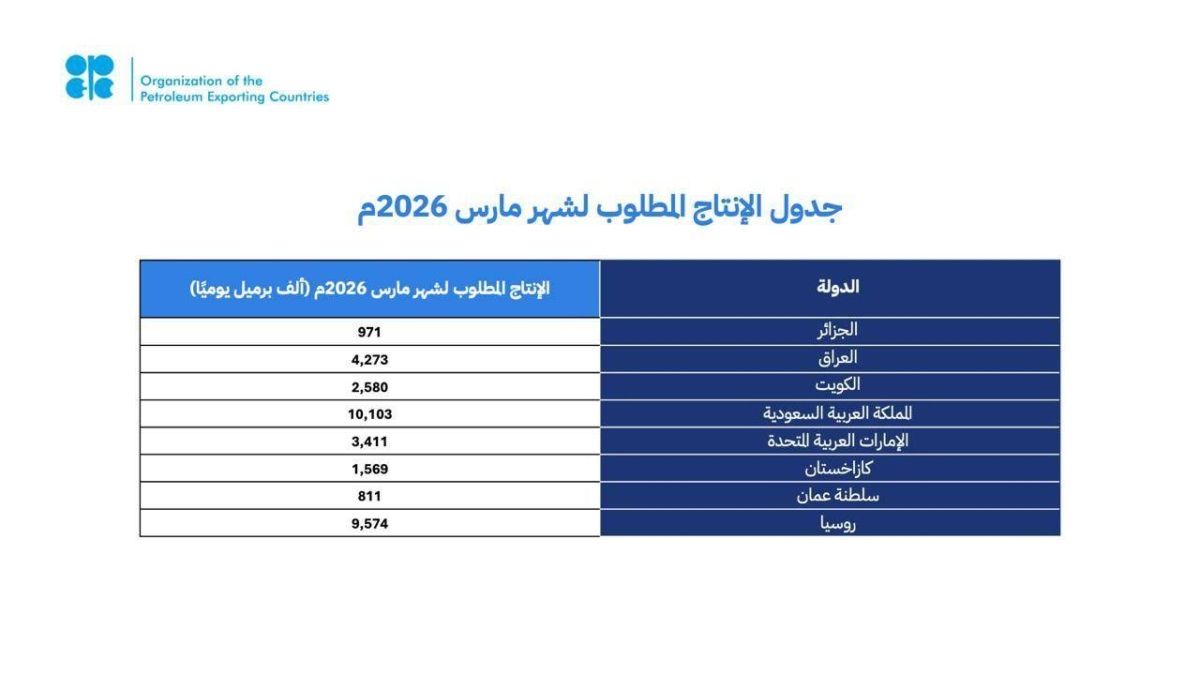 Organization of the Petroleum Exporting Countries

جدول الإنتاج المطلوب لشهر مارس 2026م

| الدولة | الإنتاج المطلوب لشهر مارس 2026م (ألف برميل يوميًا) |
|---|---|
| الجزائر | 971 |
| العراق | 4,273 |
| الكويت | 2,580 |
| المملكة العربية السعودية | 10,103 |
| الإمارات العربية المتحدة | 3,411 |
| كازاخستان | 1,569 |
| سلطنة عمان | 811 |
| روسيا | 9,574 |